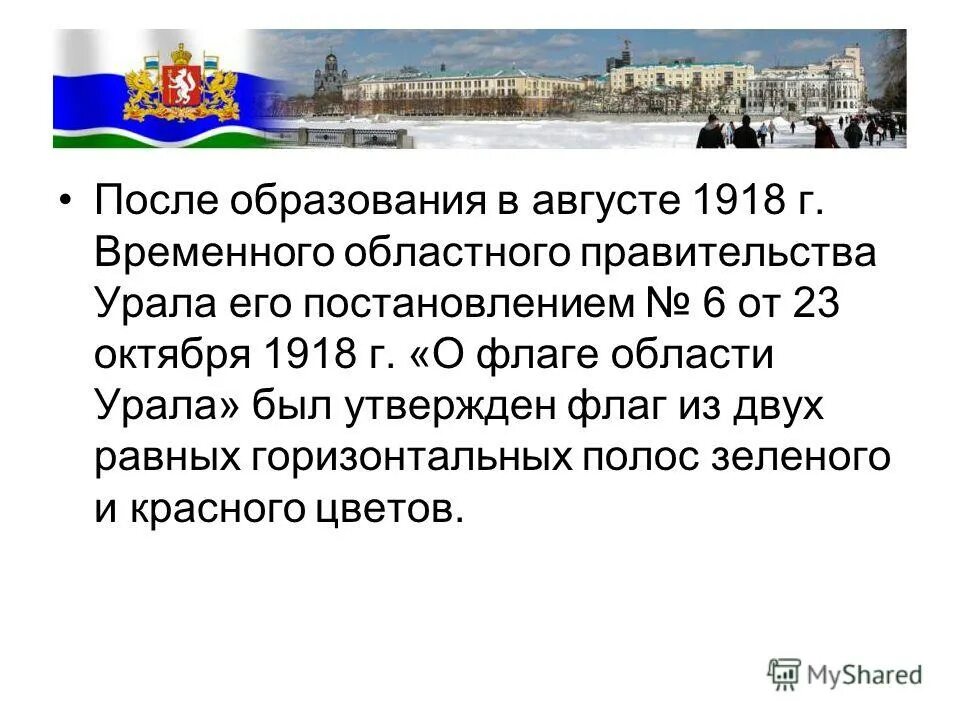 • После образования в августе 1918 г. Временного областного правительства Урала его постановлением № 6 от 23 октября 1918 г. «О флаге области Урала» был утвержден флаг из двух равных горизонтальных полос зеленого и красного цветов.

MyShared